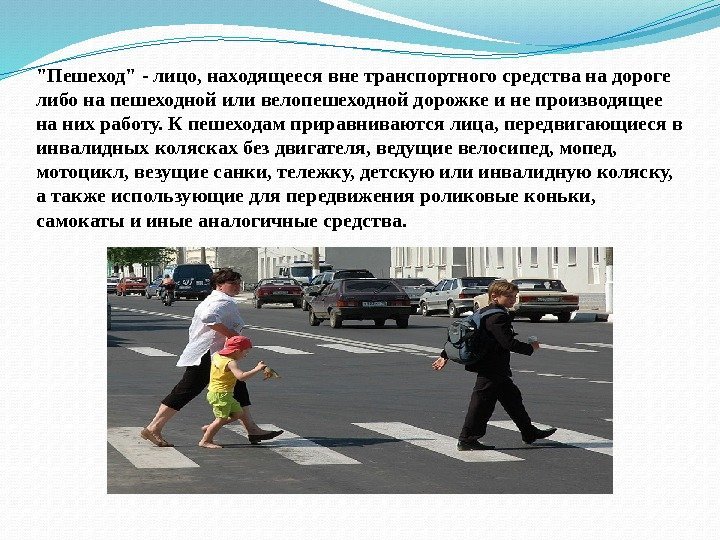 "Пешеход" - лицо, находящееся вне транспортного средства на дороге либо на пешеходной или велопешеходной дорожке и не производящее на них работу. К пешеходам приравниваются лица, передвигающиеся в инвалидных колясках без двигателя, ведущие велосипед, мопед, мотоцикл, везущие санки, тележку, детскую или инвалидную коляску, а также использующие для передвижения роликовые коньки, самокаты и иные аналогичные средства.